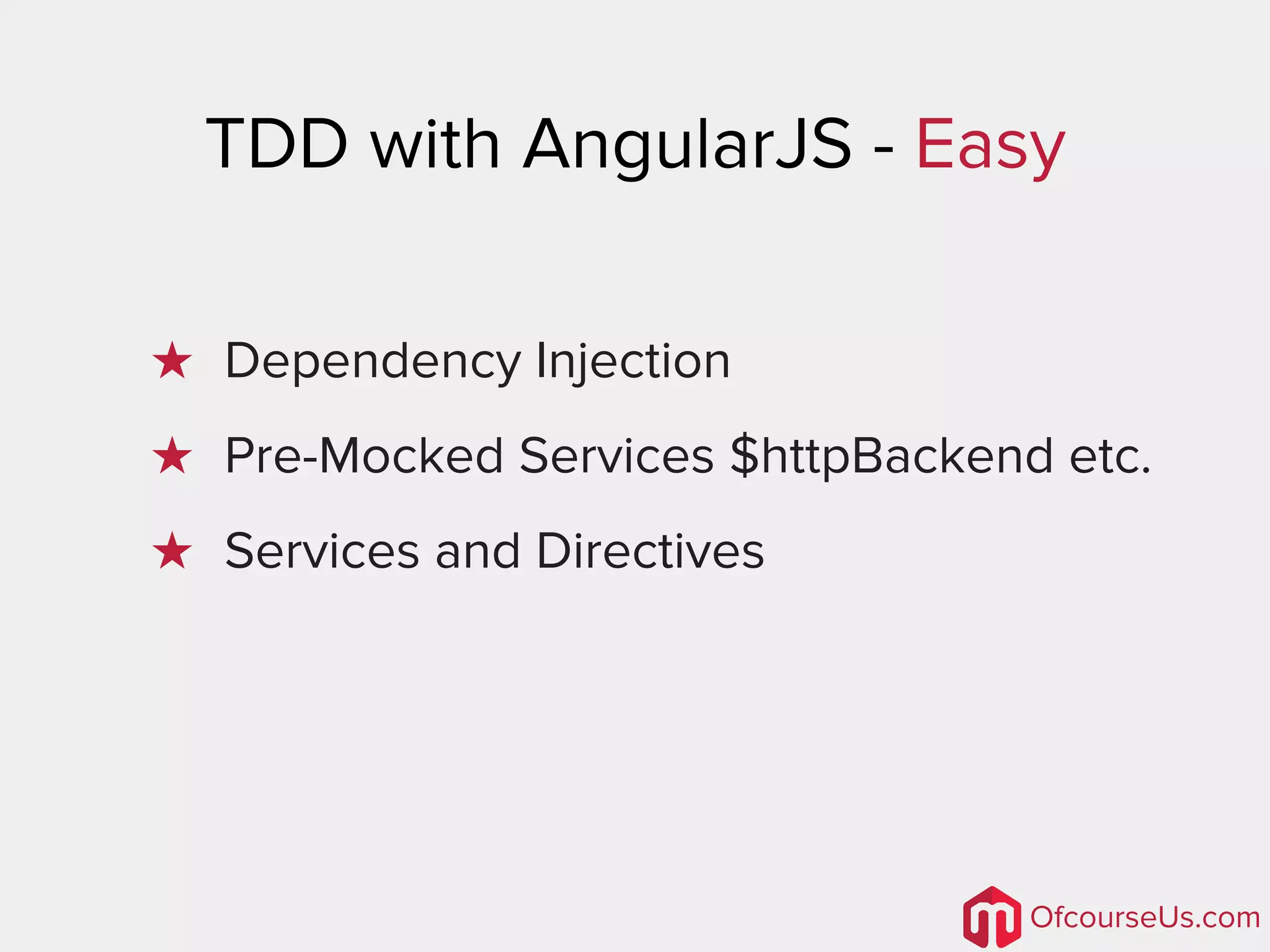 TDD with AngularJS - Easy

★ Dependency Injection

★ Pre-Mocked Services \$httpBackend etc.

★ Services and Directives

OfcourseUs.com